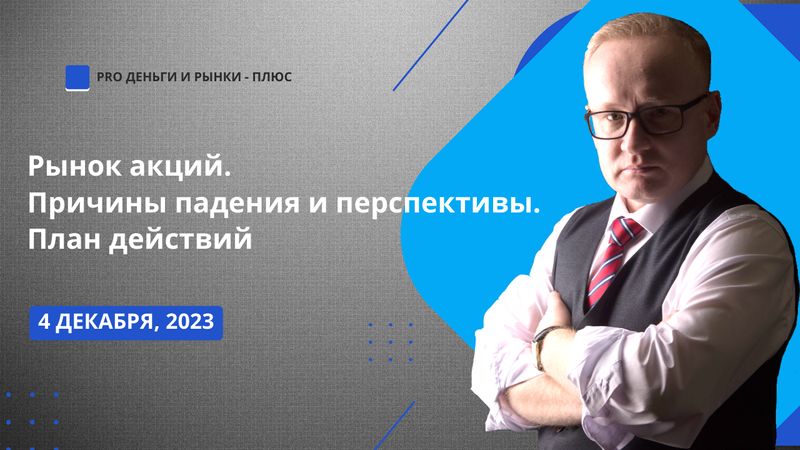 PRO ДЕНЬГИ И РЫНКИ - ПЛЮС

Рынок акций.
Причины падения и перспективы.
План действий

4 ДЕКАБРЯ, 2023